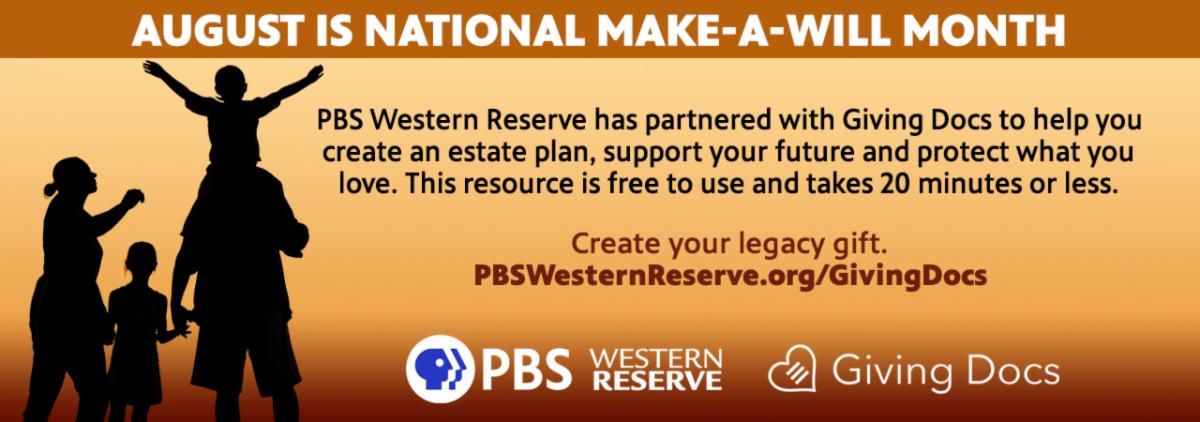 AUGUST IS NATIONAL MAKE-A-WILL MONTH

PBS Western Reserve has partnered with Giving Docs to help you create an estate plan, support your future and protect what you love. This resource is free to use and takes 20 minutes or less.

Create your legacy gift.
PBSWesternReserve.org/GivingDocs

PBS WESTERN RESERVE Giving Docs